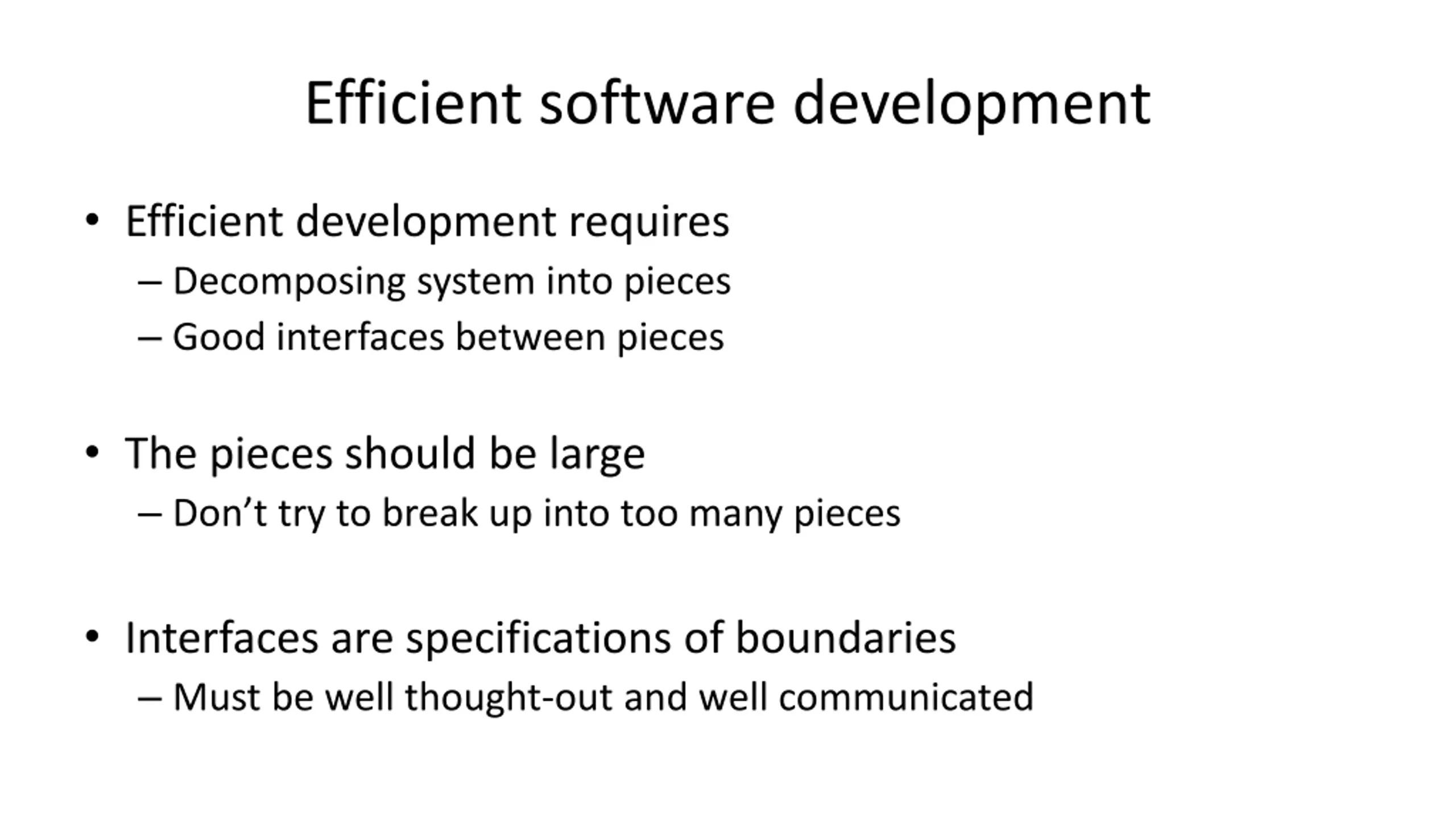 Efficient software development

• Efficient development requires
– Decomposing system into pieces
– Good interfaces between pieces

• The pieces should be large
– Don’t try to break up into too many pieces

• Interfaces are specifications of boundaries
– Must be well thought-out and well communicated